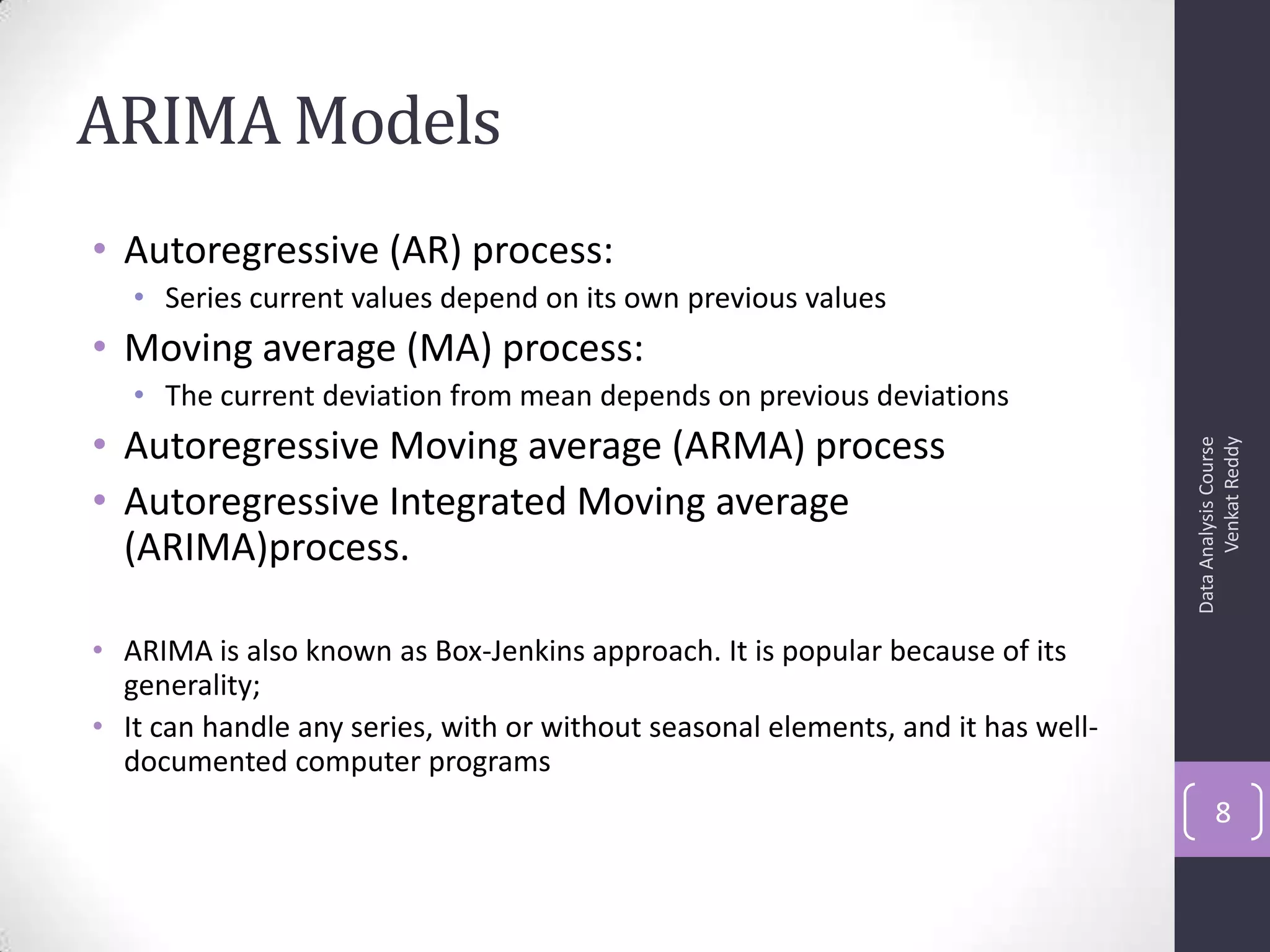 ARIMA Models

• Autoregressive (AR) process:
  • Series current values depend on its own previous values
• Moving average (MA) process:
  • The current deviation from mean depends on previous deviations
• Autoregressive Moving average (ARMA) process
• Autoregressive Integrated Moving average (ARIMA)process.

• ARIMA is also known as Box-Jenkins approach. It is popular because of its generality;
• It can handle any series, with or without seasonal elements, and it has well-documented computer programs

Data Analysis Course
Venkat Reddy

8